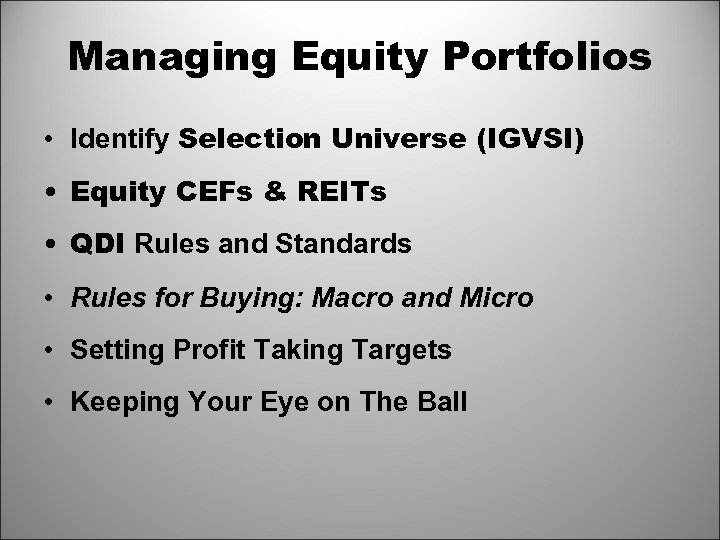 Managing Equity Portfolios

• Identify Selection Universe (IGVSI)
• Equity CEFs & REITs
• QDI Rules and Standards
• Rules for Buying: Macro and Micro
• Setting Profit Taking Targets
• Keeping Your Eye on The Ball